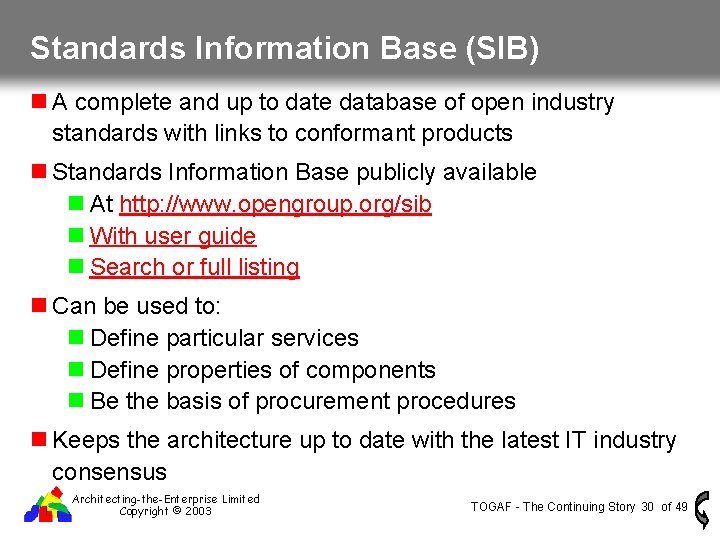 Standards Information Base (SIB)

A complete and up to date database of open industry standards with links to conformant products

Standards Information Base publicly available

At http://www.opengroup.org/sib

With user guide

Search or full listing

Can be used to:

Define particular services

Define properties of components

Be the basis of procurement procedures

Keeps the architecture up to date with the latest IT industry consensus

Architecting-the-Enterprise Limited
Copyright © 2003

TOGAF - The Continuing Story 30 of 49